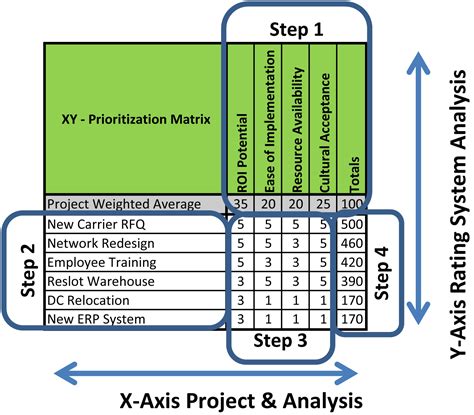 Step 1

| XY - Prioritization Matrix | ROI Potential | Ease of Implementation | Resource Availability | Cultural Acceptance | Totals |
|---|---|---|---|---|---|
| Project Weighted Average | 35 | 20 | 20 | 25 | 100 |
| New Carrier RFQ | 5 | 5 | 5 | 5 | 500 |
| Network Redesign | 5 | 5 | 3 | 5 | 460 |
| Employee Training | 5 | 3 | 3 | 5 | 420 |
| Reslot Warehouse | 3 | 5 | 3 | 5 | 390 |
| DC Relocation | 3 | 1 | 1 | 1 | 170 |
| New ERP System | 3 | 1 | 1 | 1 | 170 |

Step 2

Step 3

Step 4

Y-Axis Rating System Analysis

X-Axis Project & Analysis